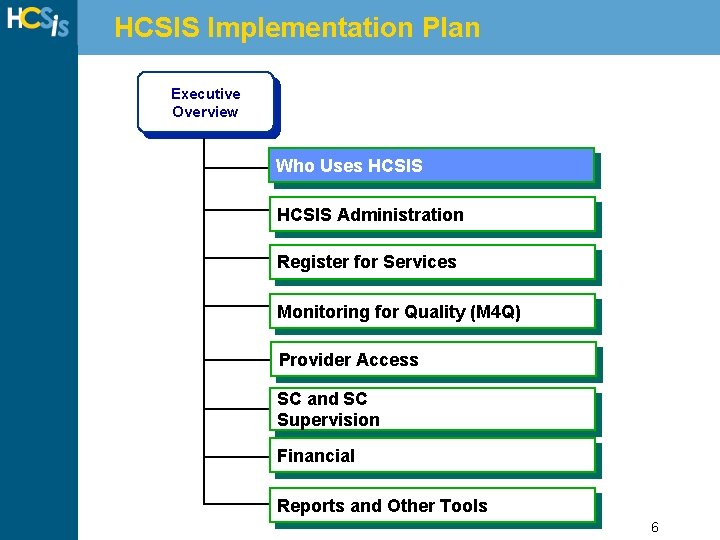 HCSis

HCSIS Implementation Plan

Executive Overview

Who Uses HCSIS

HCSIS Administration

Register for Services

Monitoring for Quality (M4Q)

Provider Access

SC and SC Supervision

Financial

Reports and Other Tools

6